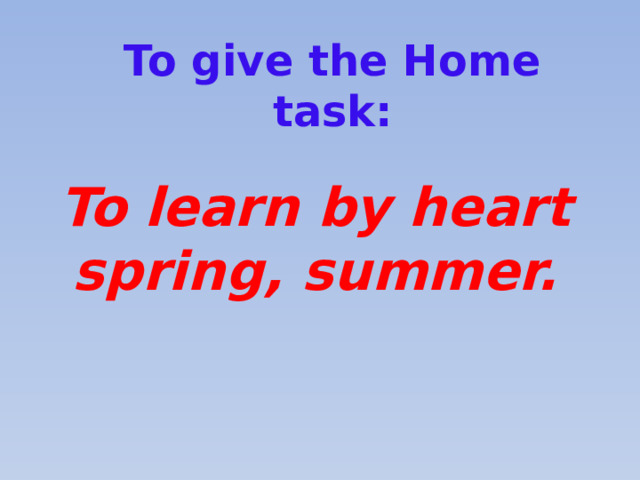 To give the Home task:

To learn by heart spring, summer.